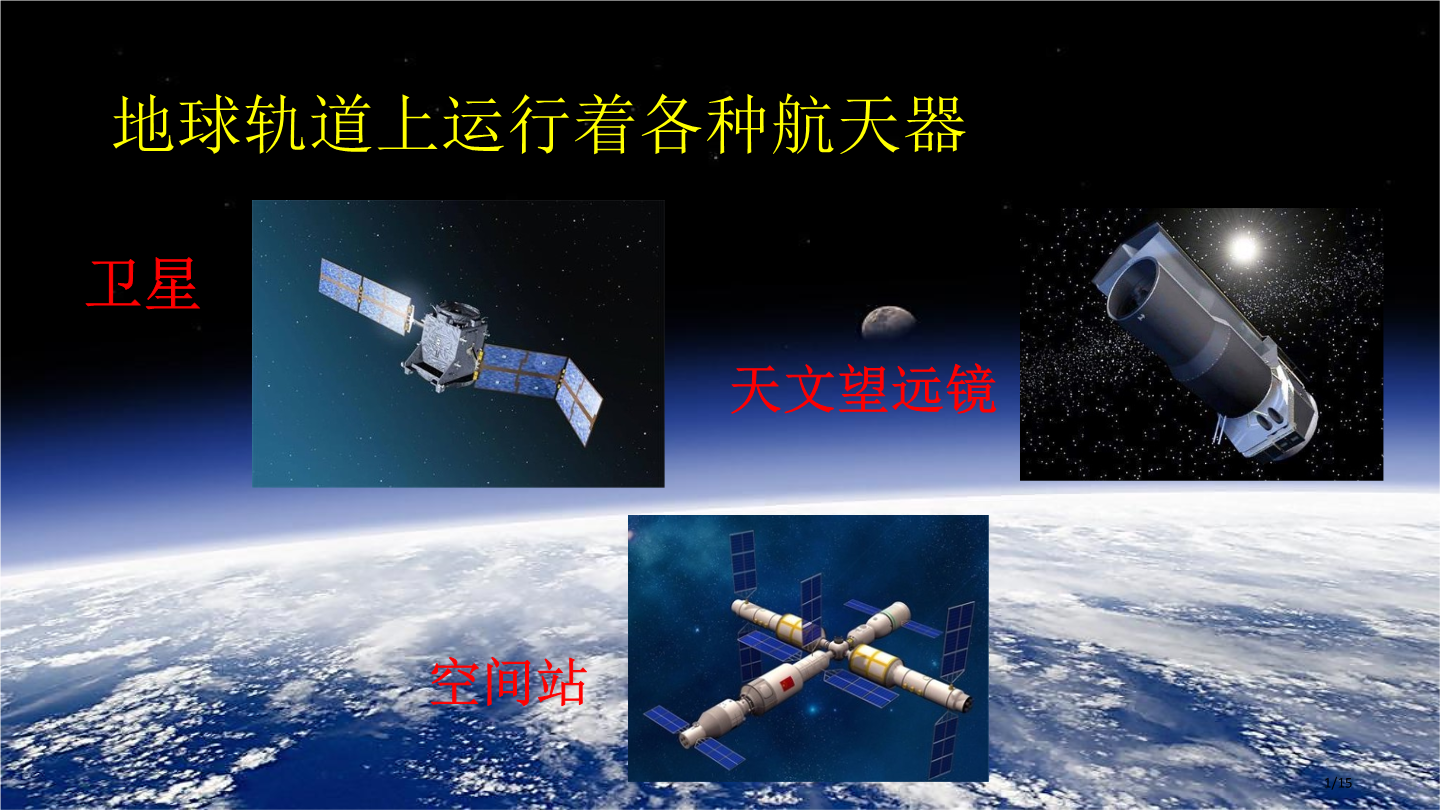 地球轨道上运行着各种航天器

卫星

天文望远镜

空间站

1/15